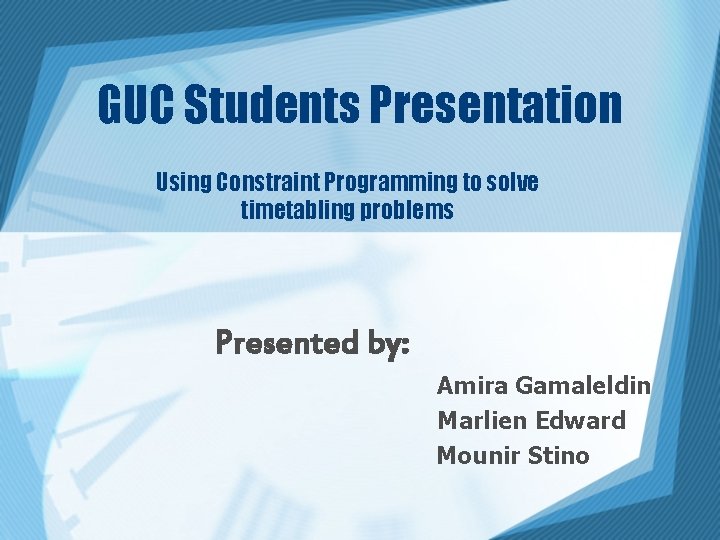 GUC Students Presentation

Using Constraint Programming to solve timetabling problems

Presented by:

Amira Gamaleldin
Marlien Edward
Mounir Stino